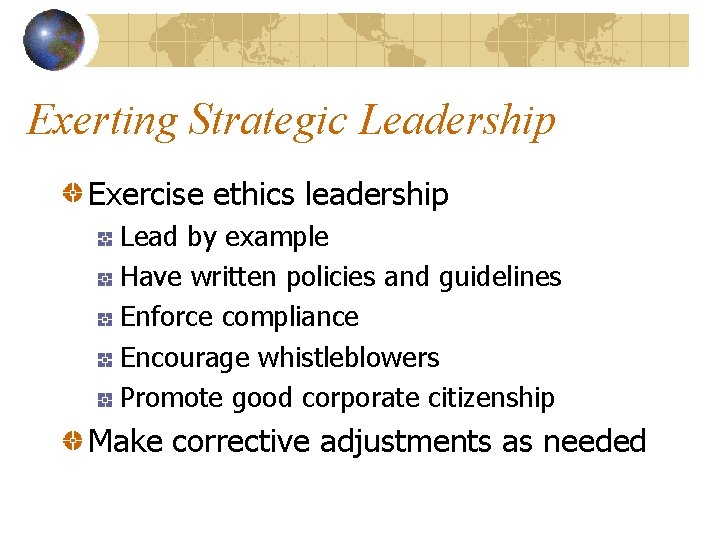 Exerting Strategic Leadership

Exercise ethics leadership

Lead by example

Have written policies and guidelines

Enforce compliance

Encourage whistleblowers

Promote good corporate citizenship

Make corrective adjustments as needed